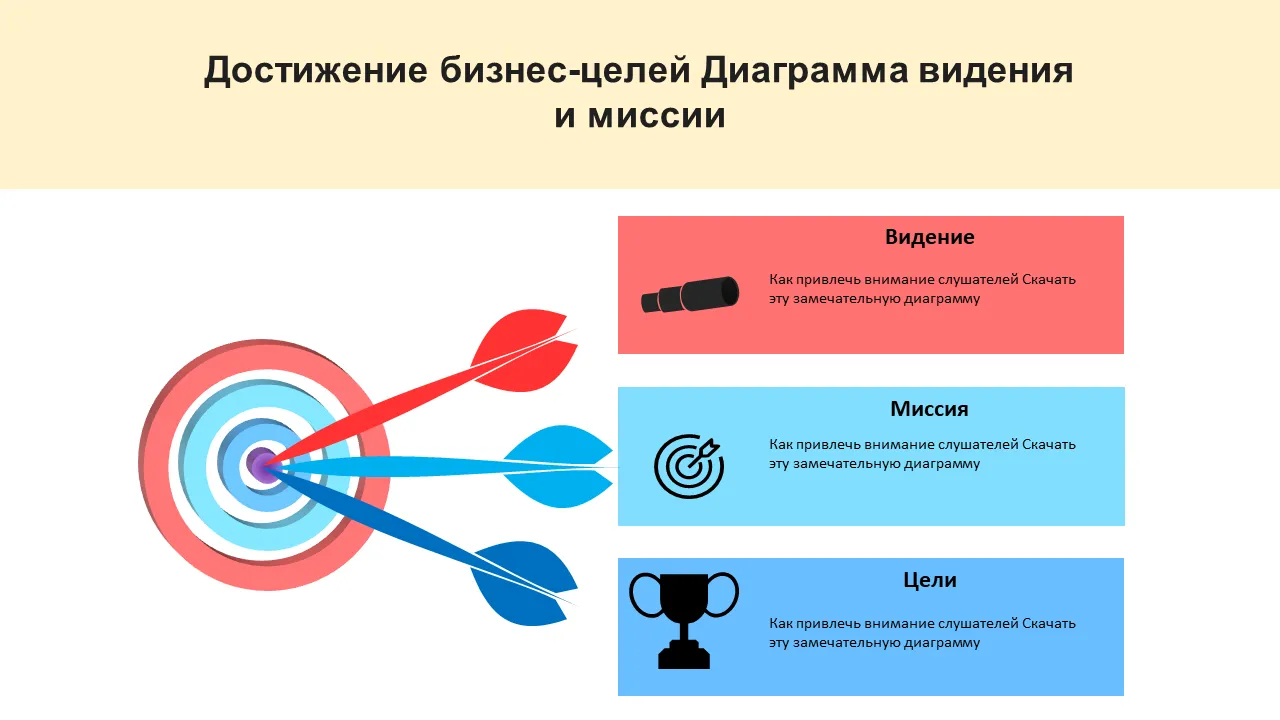 Достижение бизнес-целей Диаграмма видения и миссии

Видение

Как привлечь внимание слушателей Скачать эту замечательную диаграмму

Миссия

Как привлечь внимание слушателей Скачать эту замечательную диаграмму

Цели

Как привлечь внимание слушателей Скачать эту замечательную диаграмму